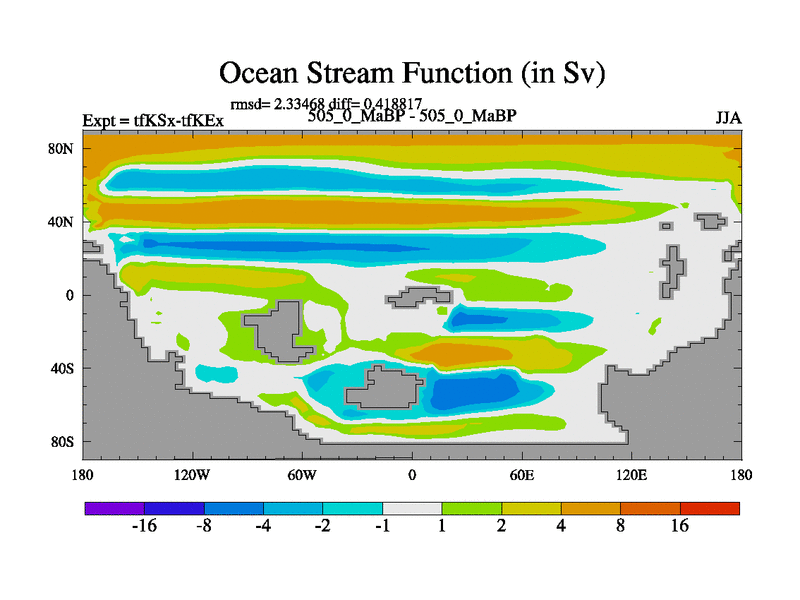 Ocean Stream Function (in Sv)

rmsd= 2.33468 diff= 0.418817
Expt = tfKSx-tfKEx
505_0_MaBP - 505_0_MaBP
JJA

80N
40N
0
40S
80S

180
120W
60W
0
60E
120E
180

-16
-8
-4
-2
-1
1
2
4
8
16